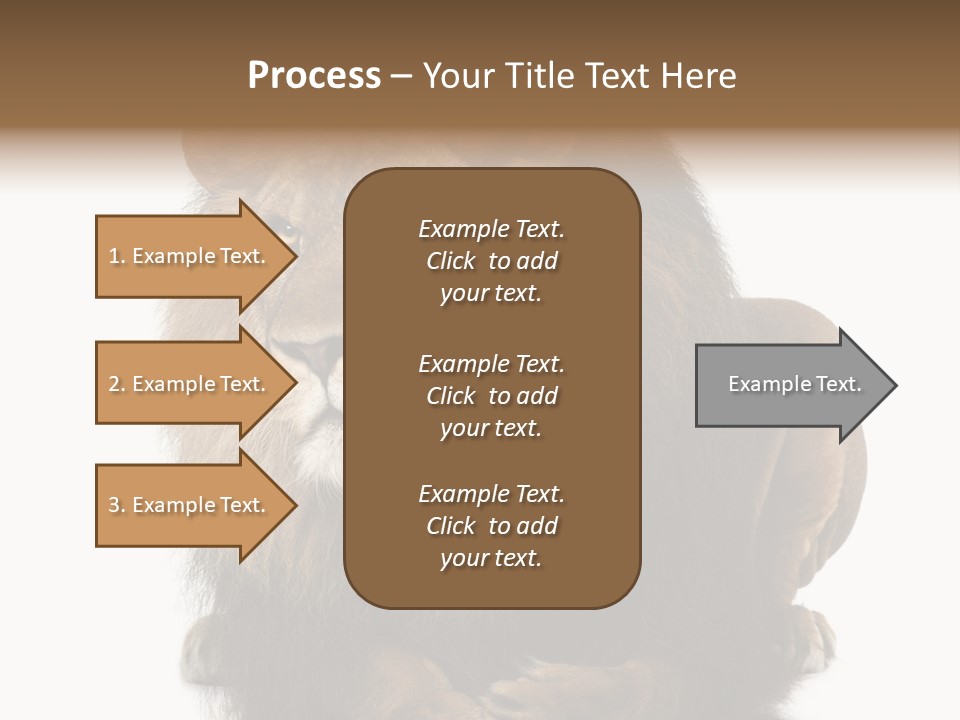 Process – Your Title Text Here

1. Example Text.

2. Example Text.

3. Example Text.

Example Text. Click to add your text.

Example Text. Click to add your text.

Example Text. Click to add your text.

Example Text.